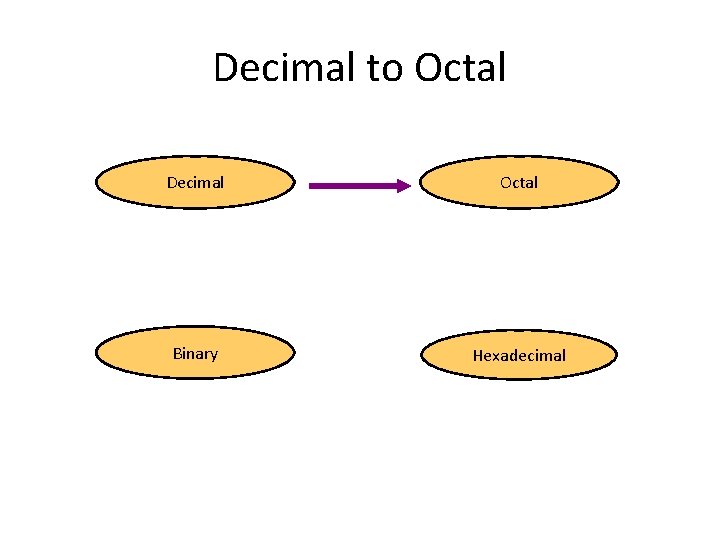 Decimal to Octal

Decimal

Octal

Binary

Hexadecimal